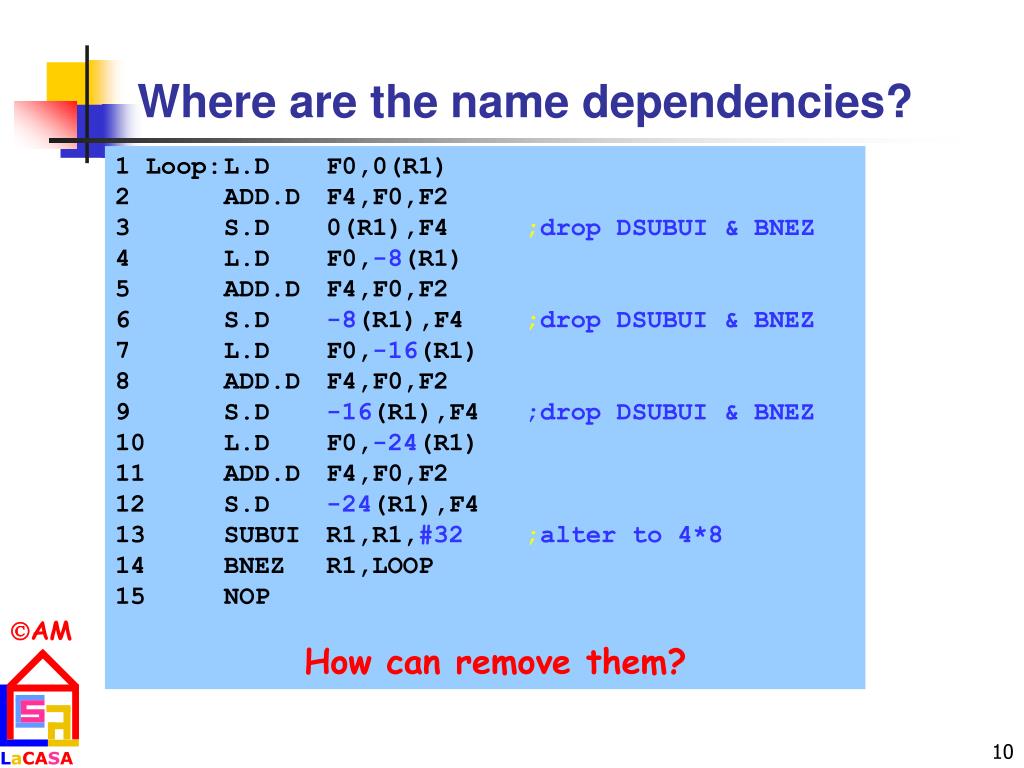 Where are the name dependencies?

1 Loop:L.D F0,0(R1)
2 ADD.D F4,F0,F2
3 S.D 0(R1),F4 ;drop DSUBUI & BNEZ
4 L.D F0,-8(R1)
5 ADD.D F4,F0,F2
6 S.D -8(R1),F4 ;drop DSUBUI & BNEZ
7 L.D F0,-16(R1)
8 ADD.D F4,F0,F2
9 S.D -16(R1),F4 ;drop DSUBUI & BNEZ
10 L.D F0,-24(R1)
11 ADD.D F4,F0,F2
12 S.D -24(R1),F4
13 SUBUI R1,R1,#32 ;alter to 4*8
14 BNEZ R1,LOOP
15 NOP

How can remove them?

©AM

LaCASA

10